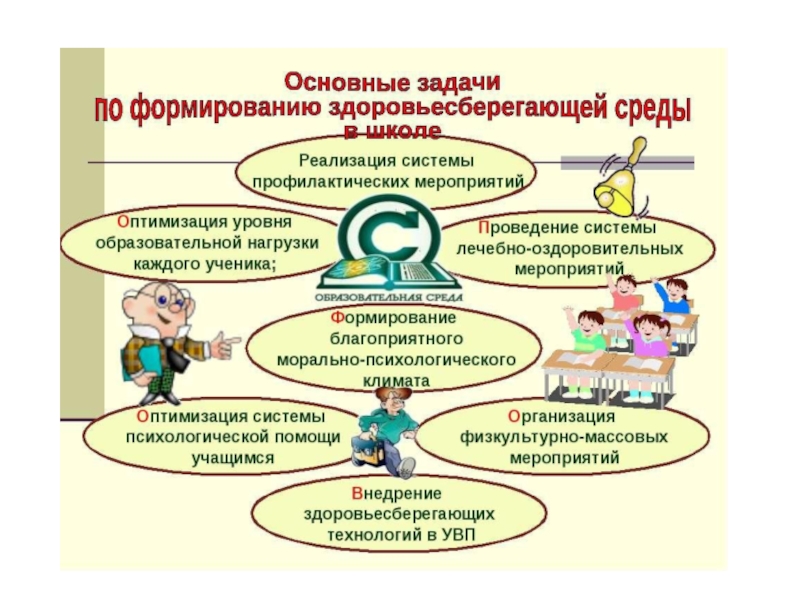 Основные задачи
по формированию здоровьесберегающей среды
в школе

Реализация системы профилактических мероприятий

Оптимизация уровня образовательной нагрузки каждого ученика;

Проведение системы лечебно-оздоровительных мероприятий

ОБРАЗОВАТЕЛЬНАЯ СРЕДА

Формирование благоприятного морально-психологического климата

Оптимизация системы психологической помощи учащимся

Организация физкультурно-массовых мероприятий

Внедрение здоровьесберегающих технологий в УВП